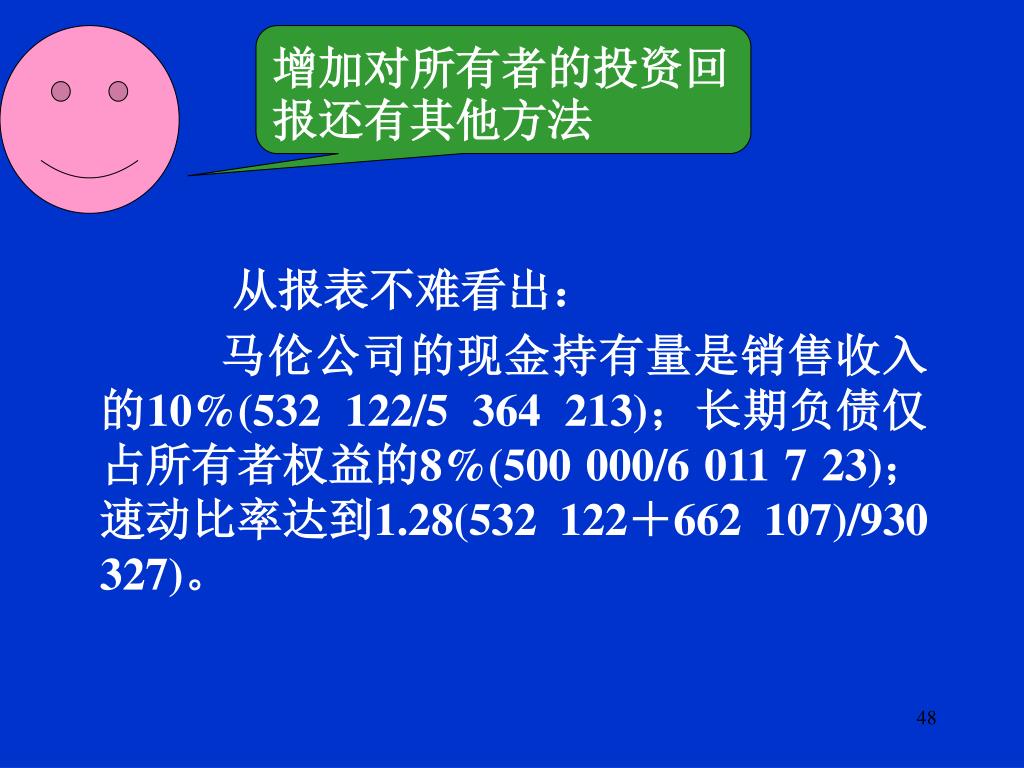 增加对所有者的投资回报还有其他方法

从报表不难看出：

马伦公司的现金持有量是销售收入的10％(532 122/5 364 213)；长期负债仅占所有者权益的8％(500 000/6 011 7 23)；速动比率达到1.28(532 122＋662 107)/930 327)。

48